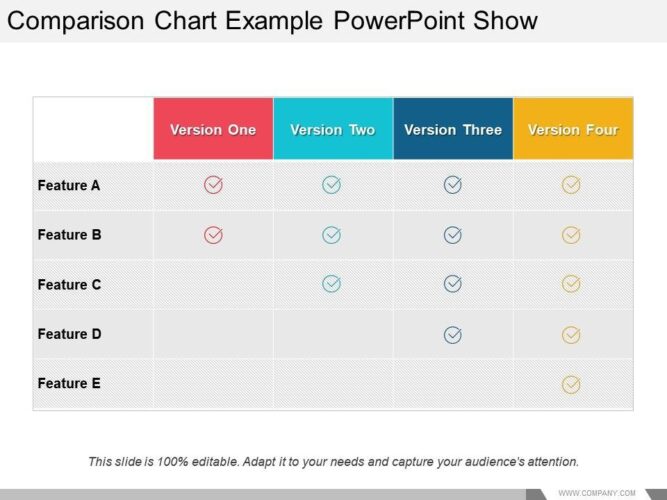 Comparison Chart Example PowerPoint Show

| | Version One | Version Two | Version Three | Version Four |
|---|---|---|---|---|
| Feature A | ✓ | ✓ | ✓ | ✓ |
| Feature B | ✓ | ✓ | ✓ | ✓ |
| Feature C | | ✓ | ✓ | ✓ |
| Feature D | | | ✓ | ✓ |
| Feature E | | | | ✓ |

This slide is 100% editable. Adapt it to your needs and capture your audience's attention.

WWW.COMPANY.COM